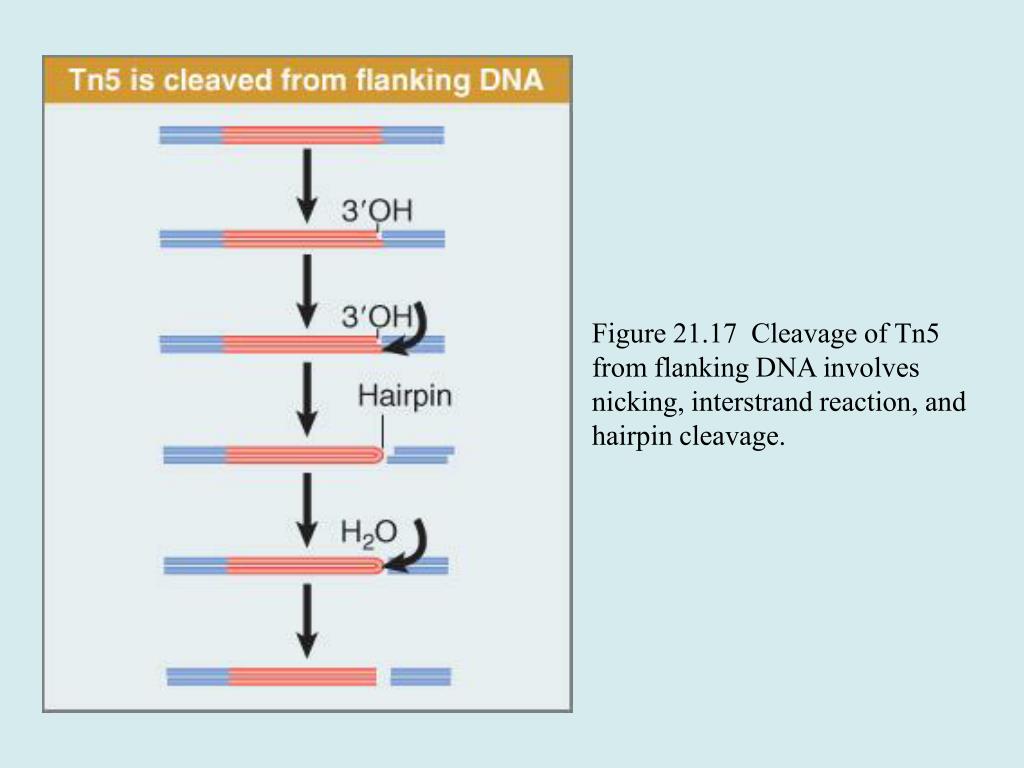 Tn5 is cleaved from flanking DNA

3′OH

3′OH

Hairpin

$H_2O$

Figure 21.17 Cleavage of Tn5 from flanking DNA involves nicking, interstrand reaction, and hairpin cleavage.